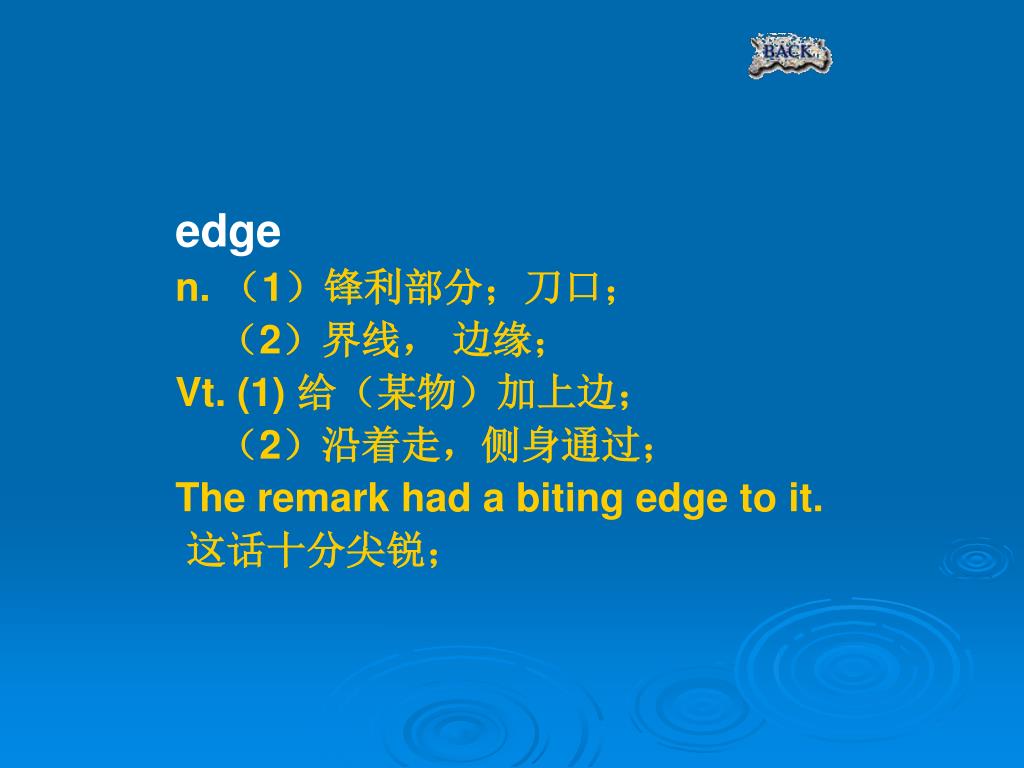 BACK

edge
n. （1）锋利部分；刀口；
（2）界线， 边缘；
Vt. (1) 给（某物）加上边；
（2）沿着走，侧身通过；
The remark had a biting edge to it.
这话十分尖锐；